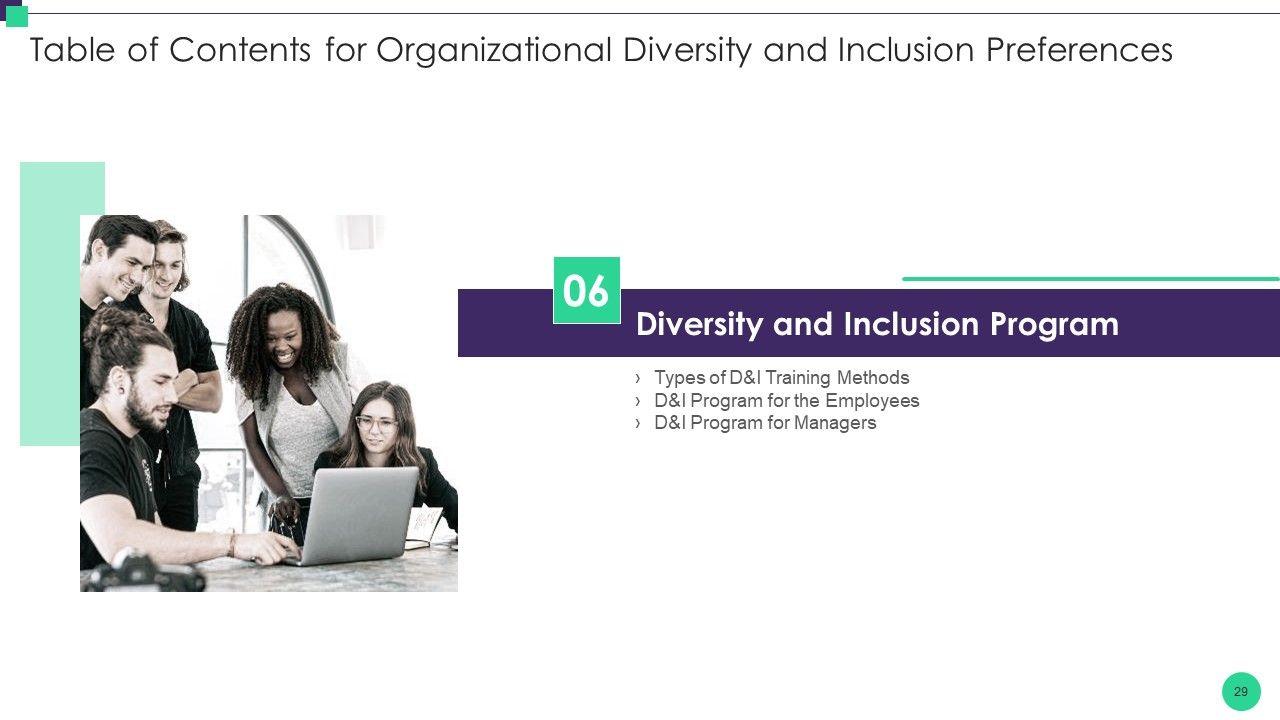 Table of Contents for Organizational Diversity and Inclusion Preferences

06

Diversity and Inclusion Program

› Types of D&I Training Methods
› D&I Program for the Employees
› D&I Program for Managers

29